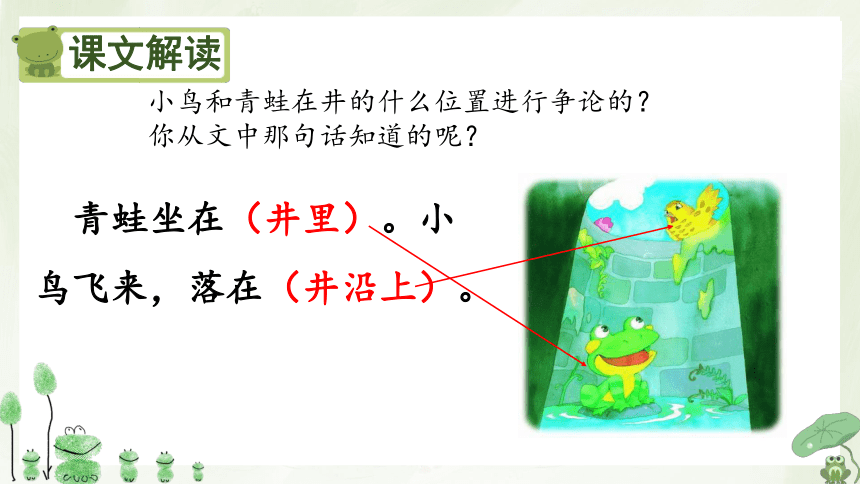 课文解读

小鸟和青蛙在井的什么位置进行争论的？
你从文中那句话知道的呢？

青蛙坐在（井里）。小鸟飞来，落在（井沿上）。